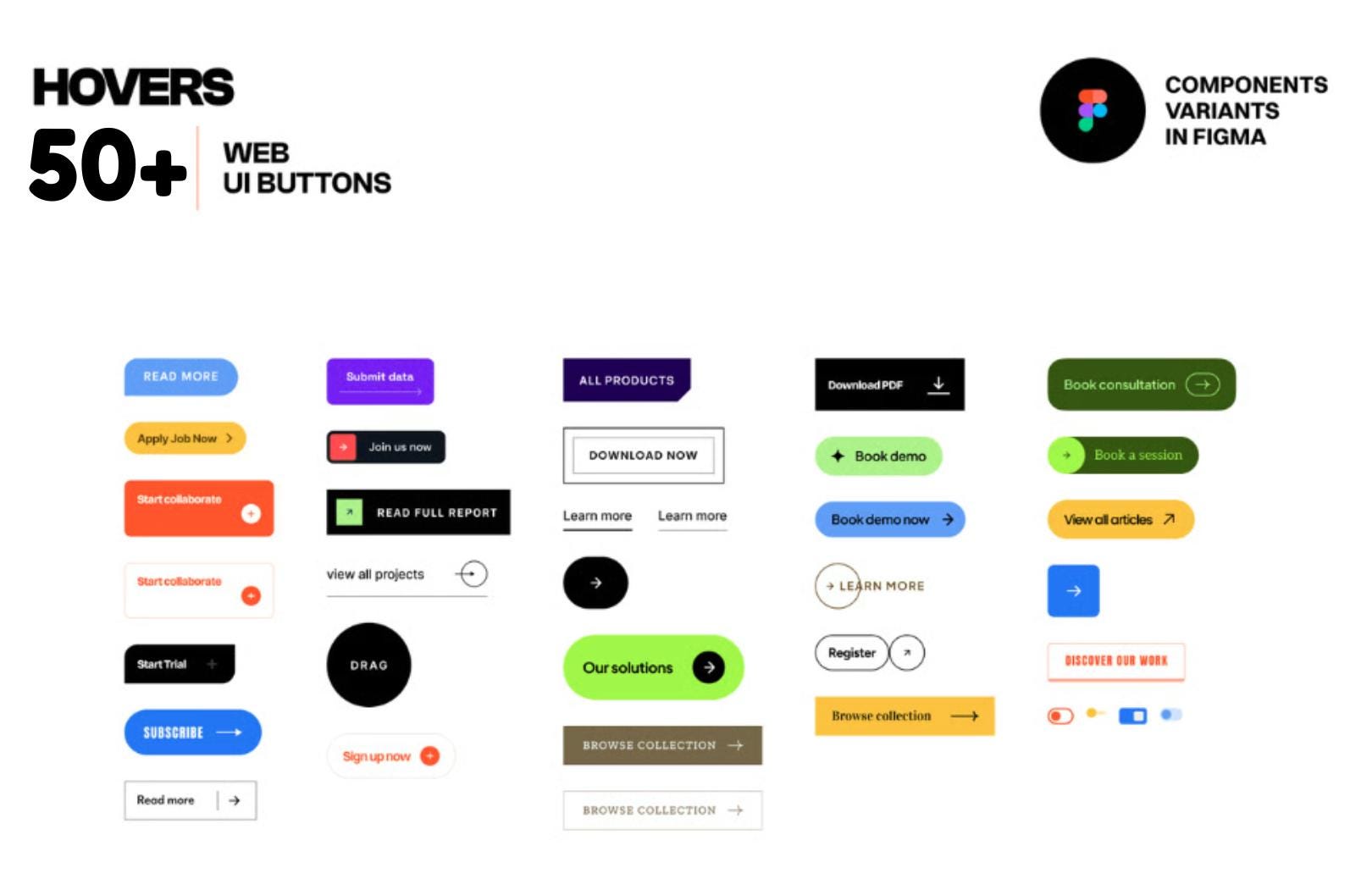 HOVERS
50+ WEB UI BUTTONS

COMPONENTS
VARIANTS
IN FIGMA

READ MORE
Apply Job Now
Start collaborate
Start collaborate
Start Trial
SUBSCRIBE
Read more

Submit data
Join us now
READ FULL REPORT
view all projects
DRAG
Sign up now

ALL PRODUCTS
DOWNLOAD NOW
Learn more
Learn more
Our solutions
BROWSE COLLECTION
BROWSE COLLECTION

Download PDF
Book demo
Book demo now
LEARN MORE
Register
Browse collection

Book consultation
Book a session
View all articles
DISCOVER OUR WORK